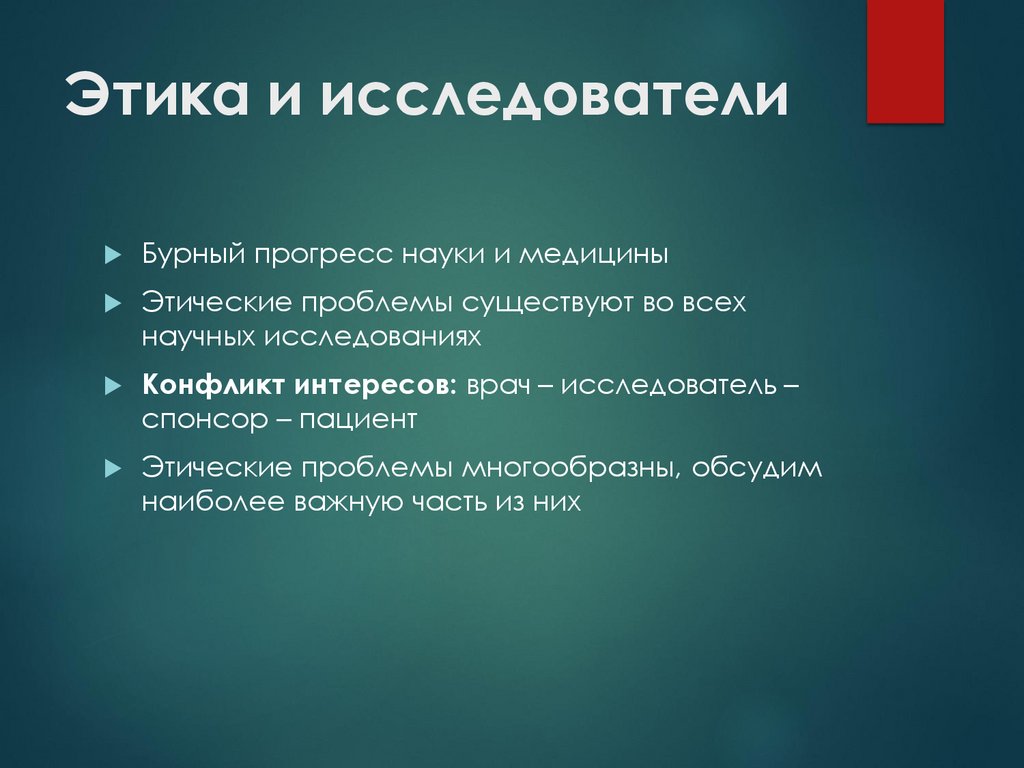 Этика и исследователи

Бурный прогресс науки и медицины

Этические проблемы существуют во всех научных исследованиях

Конфликт интересов: врач – исследователь – спонсор – пациент

Этические проблемы многообразны, обсудим наиболее важную часть из них